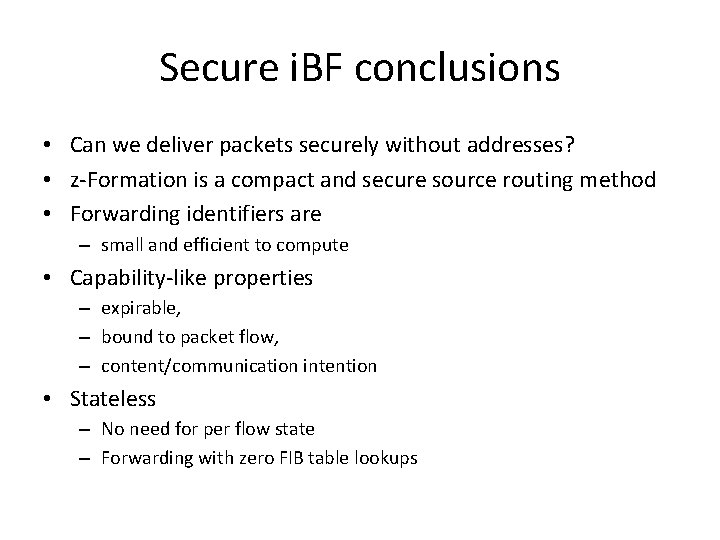 Secure iBF conclusions

• Can we deliver packets securely without addresses?
• z-Formation is a compact and secure source routing method
• Forwarding identifiers are
– small and efficient to compute
• Capability-like properties
– expirable,
– bound to packet flow,
– content/communication intention
• Stateless
– No need for per flow state
– Forwarding with zero FIB table lookups